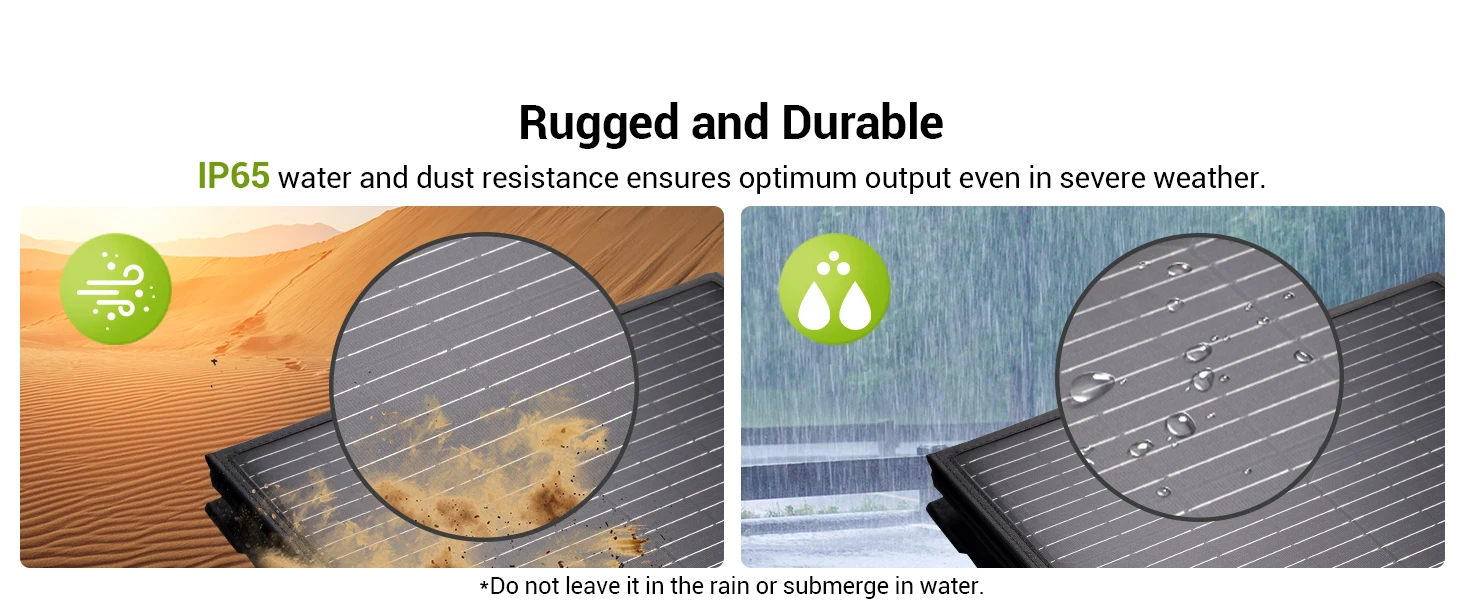 Rugged and Durable

IP65 water and dust resistance ensures optimum output even in severe weather.

*Do not leave it in the rain or submerge in water.